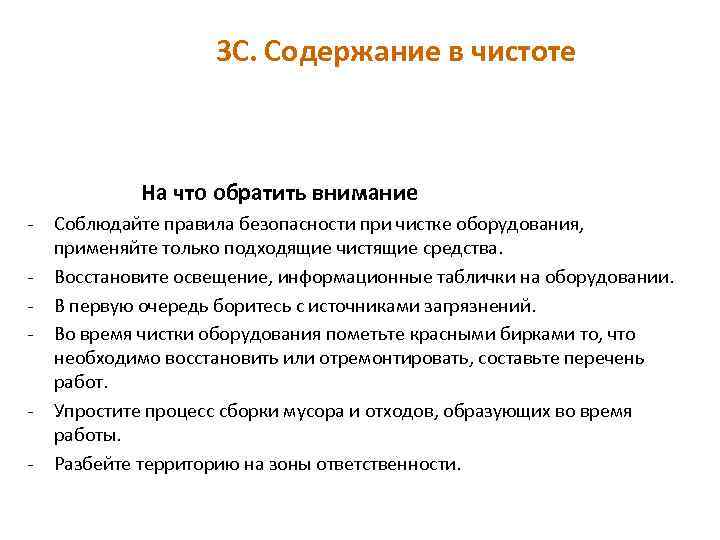 3С. Содержание в чистоте

На что обратить внимание

- Соблюдайте правила безопасности при чистке оборудования, применяйте только подходящие чистящие средства.
- Восстановите освещение, информационные таблички на оборудовании.
- В первую очередь боритесь с источниками загрязнений.
- Во время чистки оборудования пометьте красными бирками то, что необходимо восстановить или отремонтировать, составьте перечень работ.
- Упростите процесс сборки мусора и отходов, образующих во время работы.
- Разбейте территорию на зоны ответственности.